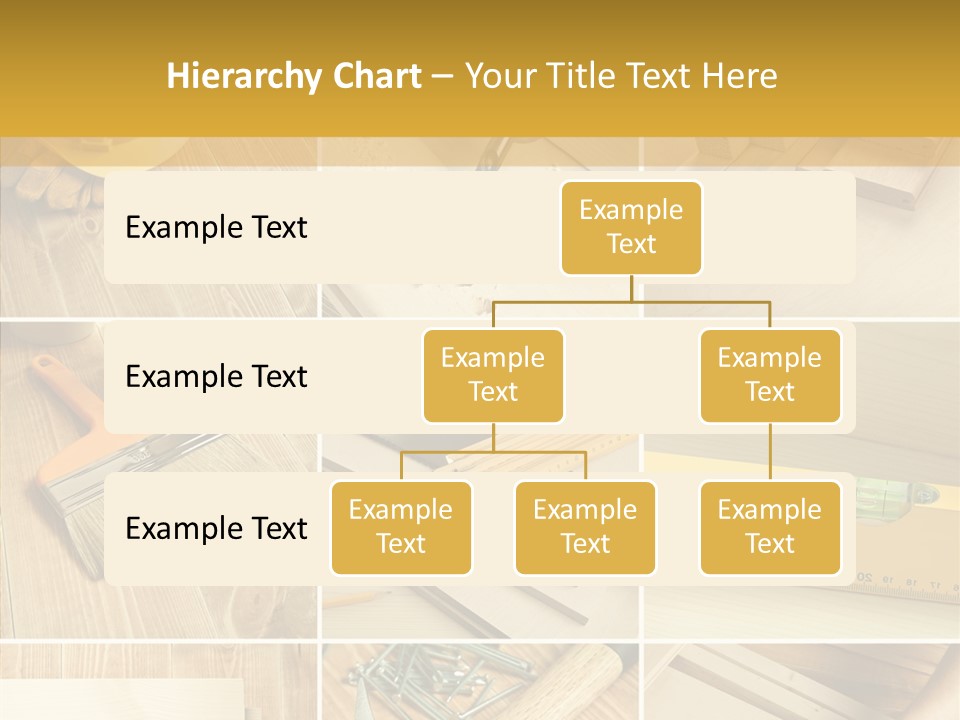 Hierarchy Chart – Your Title Text Here

Example Text

Example Text

Example Text

Example Text

Example Text

Example Text

Example Text

Example Text

Example Text